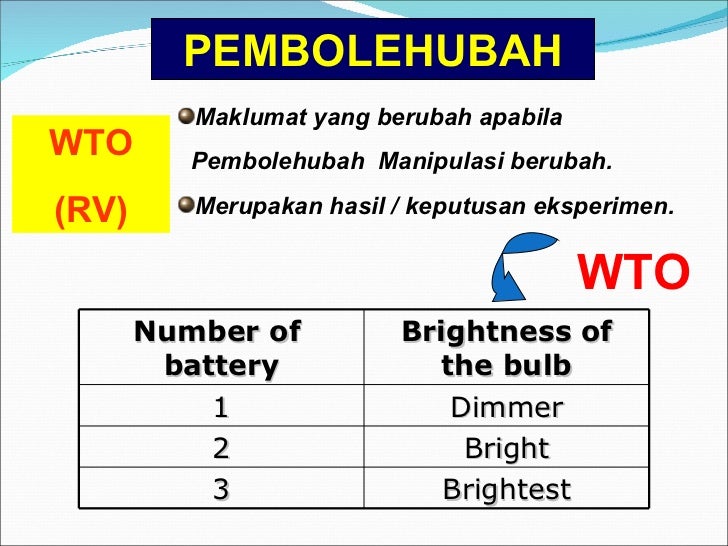 PEMBOLEHUBAH

WTO
(RV)

Maklumat yang berubah apabila Pembolehubah Manipulasi berubah.

Merupakan hasil / keputusan eksperimen.

WTO

| Number of battery | Brightness of the bulb |
|---|---|
| 1 | Dimmer |
| 2 | Bright |
| 3 | Brightest |